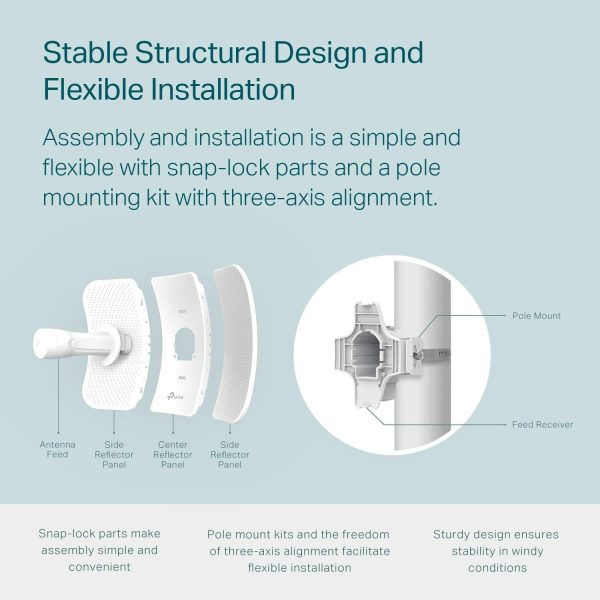 Stable Structural Design and Flexible Installation

Assembly and installation is a simple and flexible with snap-lock parts and a pole mounting kit with three-axis alignment.

tp-link

Antenna Feed

Side Reflector Panel

Center Reflector Panel

Side Reflector Panel

Pole Mount

Feed Receiver

Snap-lock parts make assembly simple and convenient

Pole mount kits and the freedom of three-axis alignment facilitate flexible installation

Sturdy design ensures stability in windy conditions